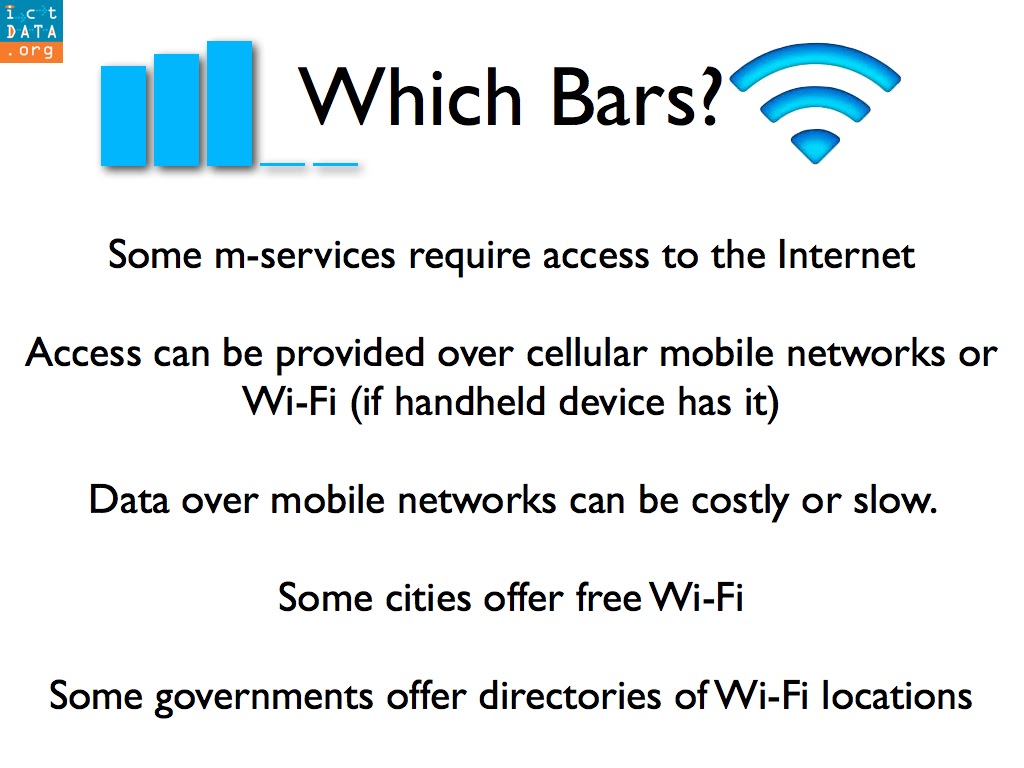 ict DATA .org

Which Bars?

Some m-services require access to the Internet

Access can be provided over cellular mobile networks or Wi-Fi (if handheld device has it)

Data over mobile networks can be costly or slow.

Some cities offer free Wi-Fi

Some governments offer directories of Wi-Fi locations